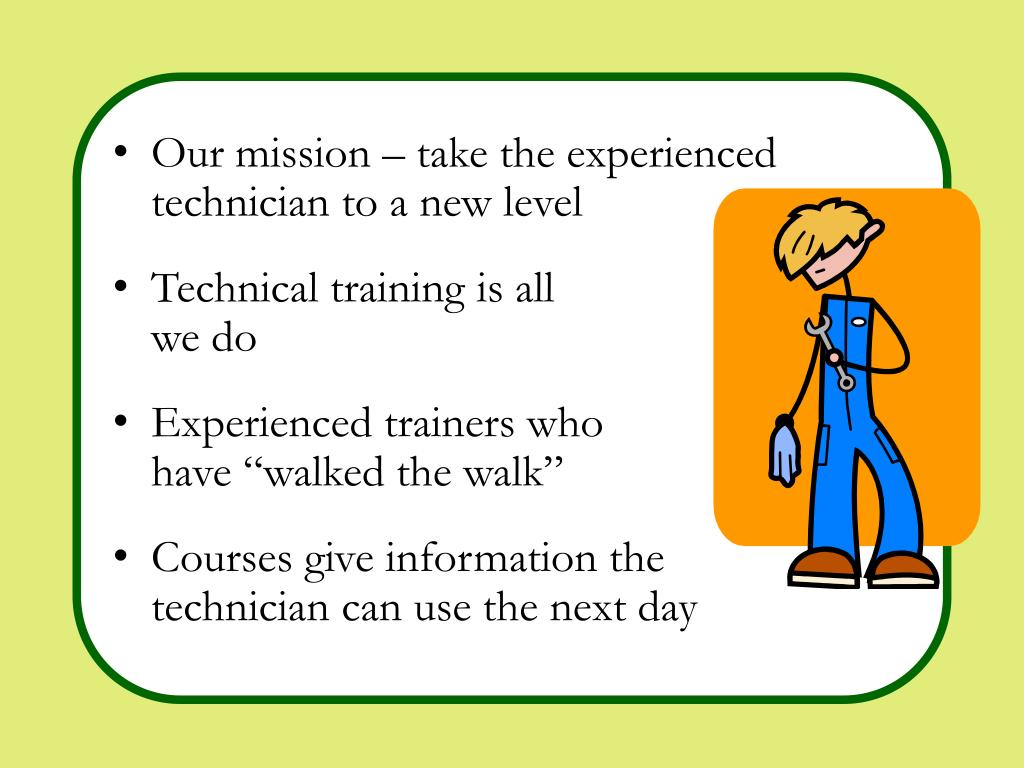 • Our mission – take the experienced technician to a new level

• Technical training is all we do

• Experienced trainers who have “walked the walk”

• Courses give information the technician can use the next day